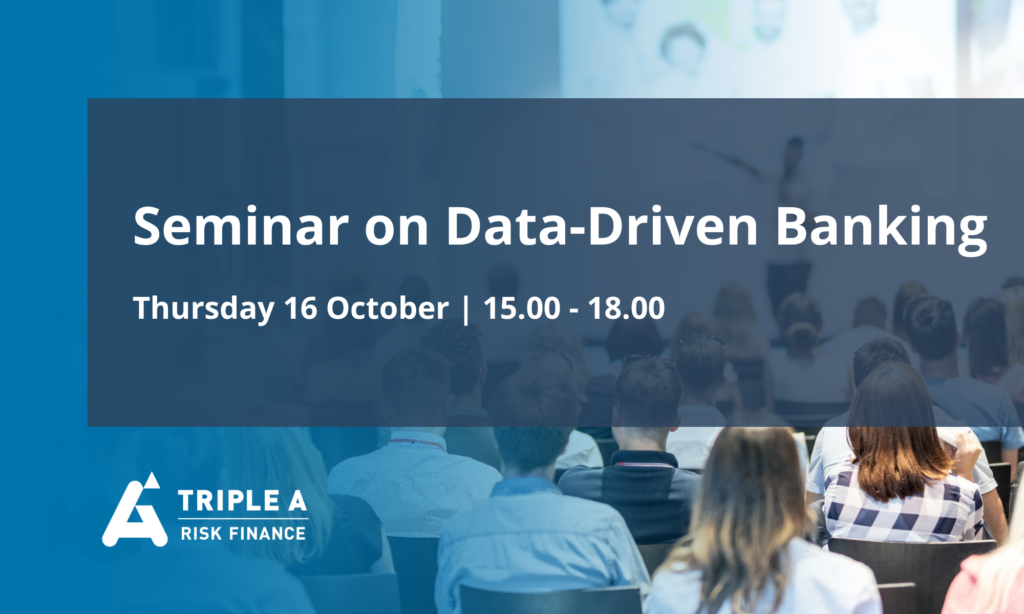 Seminar on Data-Driven Banking

Thursday 16 October | 15.00 - 18.00

TRIPLE A
RISK FINANCE